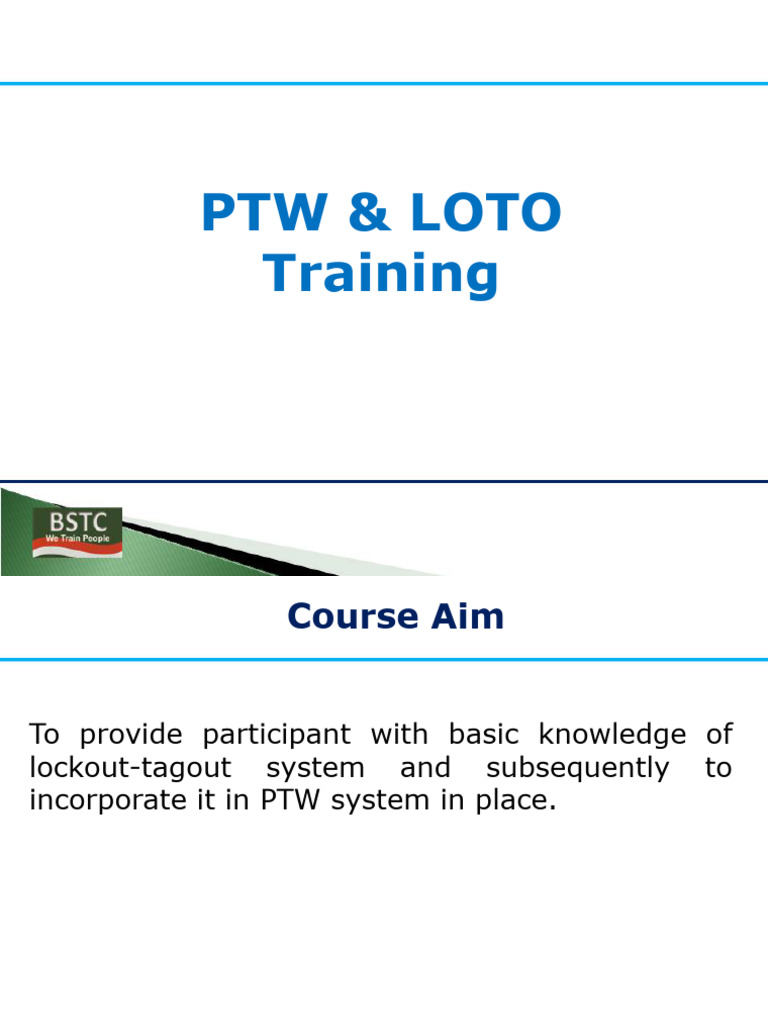 PTW & LOTO
Training

BSTC
We Train People

Course Aim

To provide participant with basic knowledge of lockout-tagout system and subsequently to incorporate it in PTW system in place.